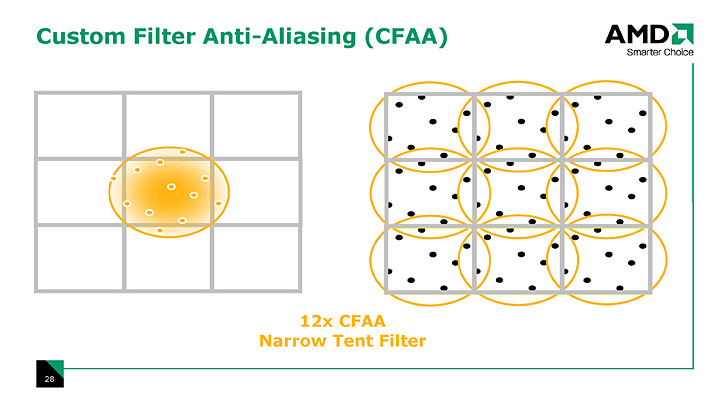 Custom Filter Anti-Aliasing (CFAA)

AMD
Smarter Choice

12x CFAA
Narrow Tent Filter

28